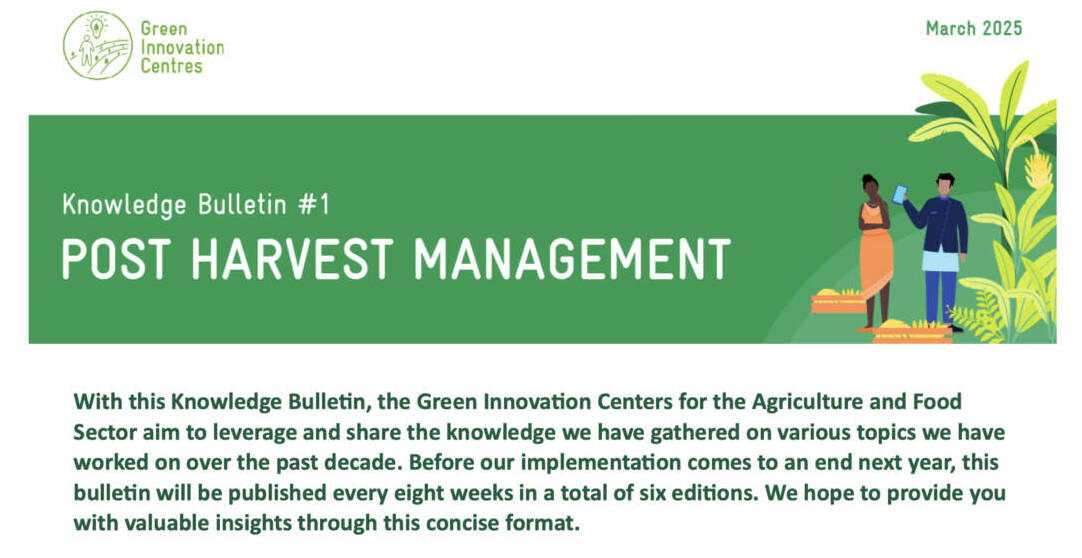 Green Innovation Centres

March 2025

Knowledge Bulletin #1

POST HARVEST MANAGEMENT

With this Knowledge Bulletin, the Green Innovation Centers for the Agriculture and Food Sector aim to leverage and share the knowledge we have gathered on various topics we have worked on over the past decade. Before our implementation comes to an end next year, this bulletin will be published every eight weeks in a total of six editions. We hope to provide you with valuable insights through this concise format.